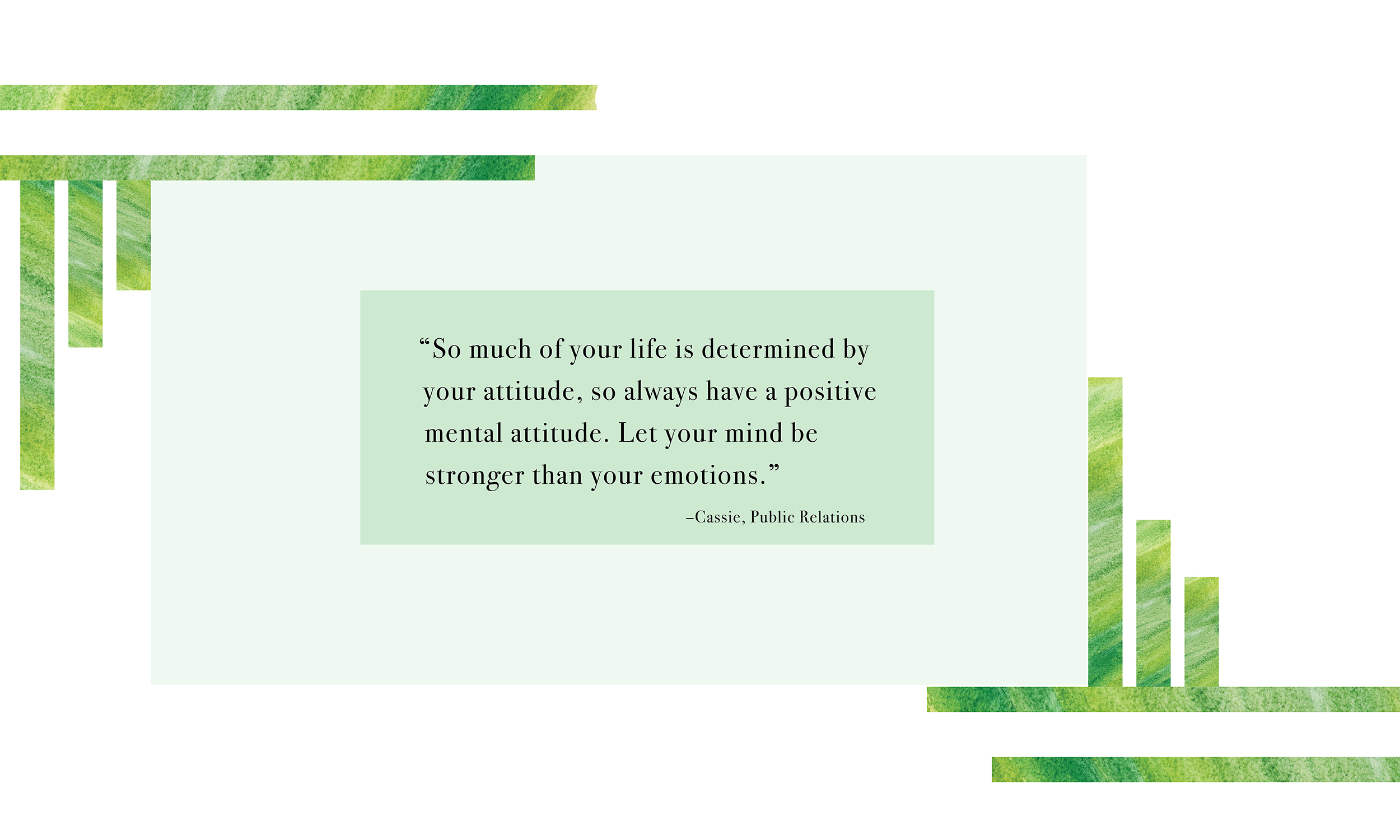 “So much of your life is determined by your attitude, so always have a positive mental attitude. Let your mind be stronger than your emotions.”

–Cassie, Public Relations